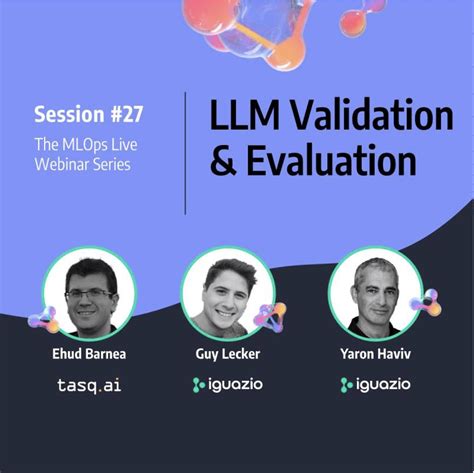 Session #27
The MLOps Live Webinar Series

LLM Validation & Evaluation

Ehud Barnea
tasq.ai

Guy Lecker
iguazio

Yaron Haviv
iguazio